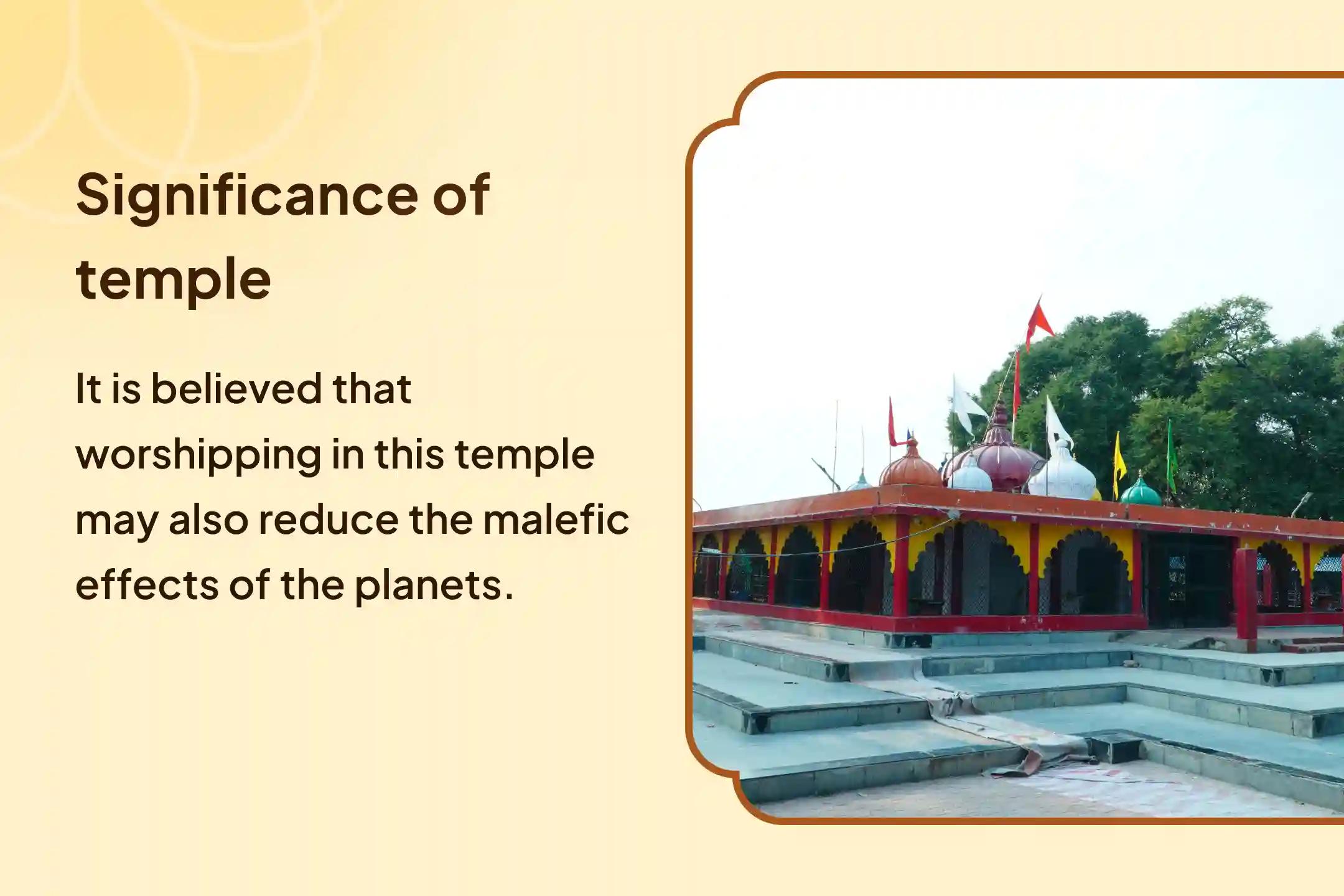 Significance of temple

It is believed that worshipping in this temple may also reduce the malefic effects of the planets.